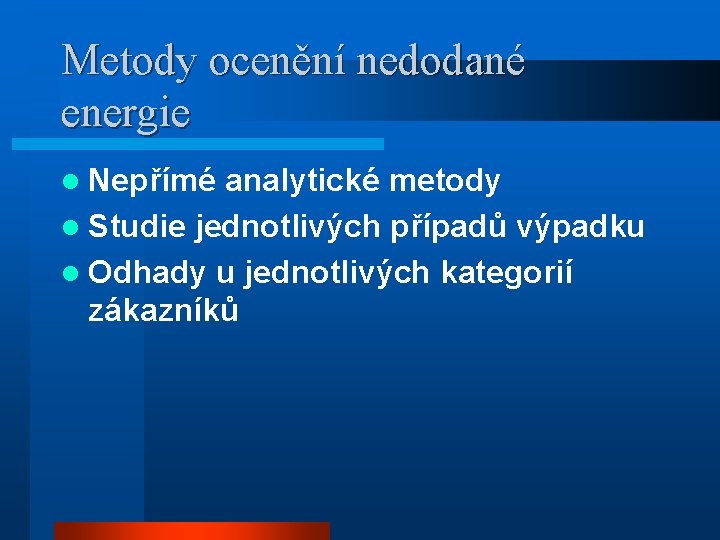 Metody ocenění nedodané energie

- Nepřímé analytické metody
- Studie jednotlivých případů výpadku
- Odhady u jednotlivých kategorií zákazníků